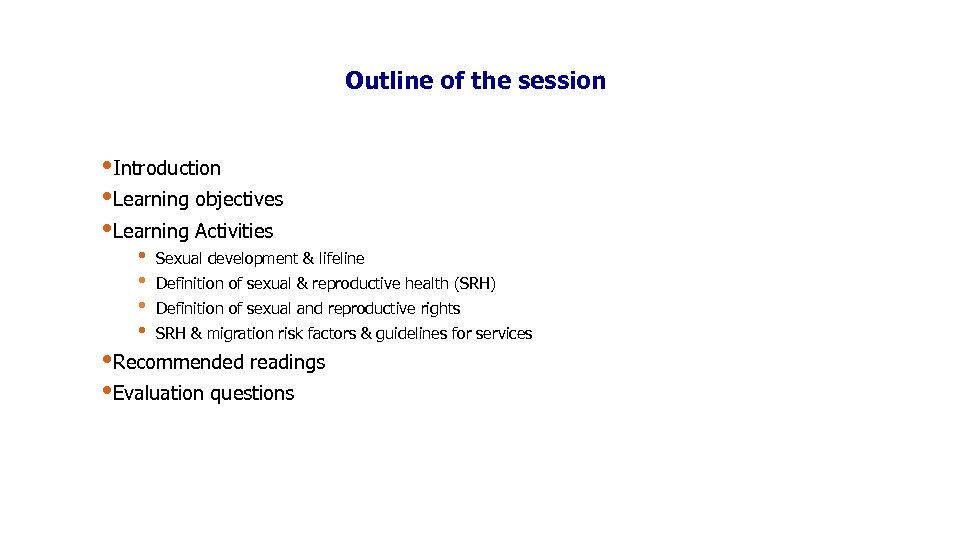 Outline of the session

• Introduction
• Learning objectives
• Learning Activities
  • Sexual development & lifeline
  • Definition of sexual & reproductive health (SRH)
  • Definition of sexual and reproductive rights
  • SRH & migration risk factors & guidelines for services
• Recommended readings
• Evaluation questions